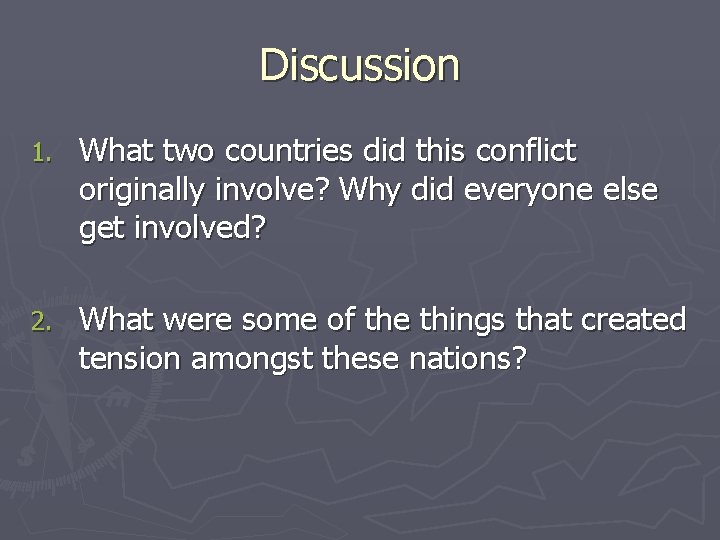 Discussion

1. What two countries did this conflict originally involve? Why did everyone else get involved?

2. What were some of the things that created tension amongst these nations?